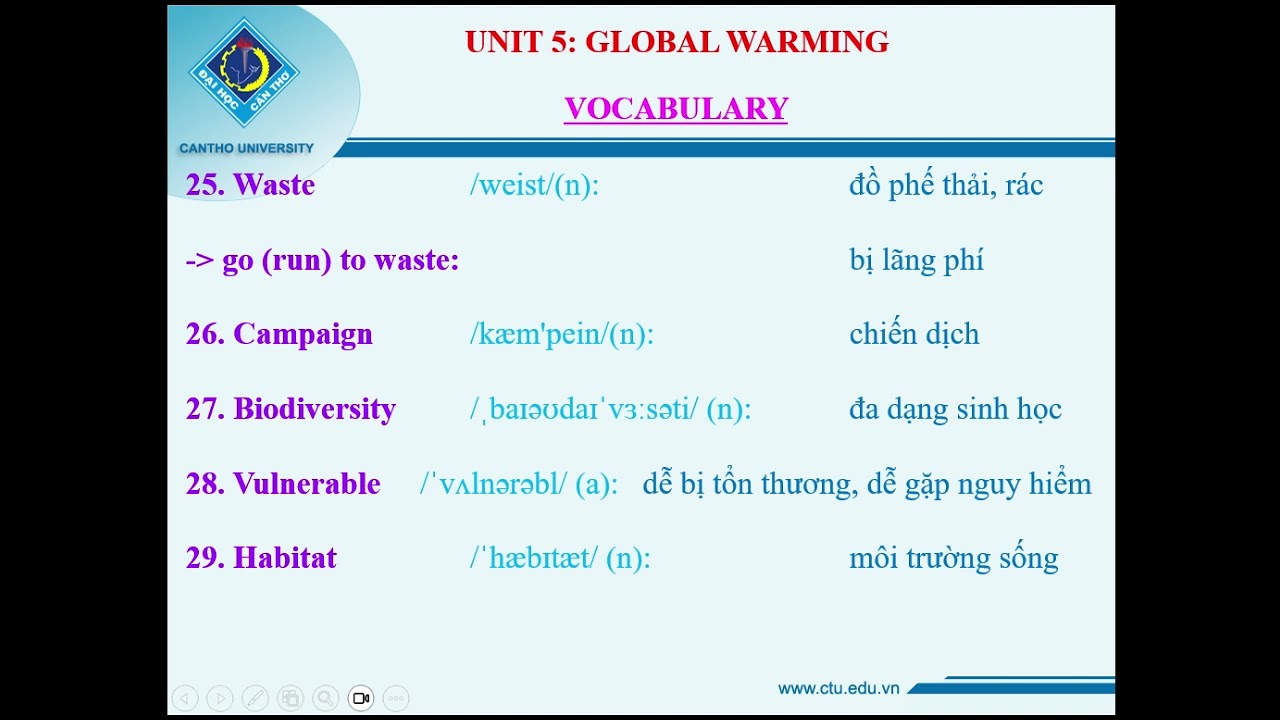 ĐẠI HỌC CẦN THƠ
CANTHO UNIVERSITY

UNIT 5: GLOBAL WARMING

VOCABULARY

25. Waste /weist/(n): đồ phế thải, rác

-> go (run) to waste: bị lãng phí

26. Campaign /kæm'pein/(n): chiến dịch

27. Biodiversity /ˌbaɪəʊdaɪˈvɜːsəti/ (n): đa dạng sinh học

28. Vulnerable /ˈvʌlnərəbl/ (a): dễ bị tổn thương, dễ gặp nguy hiểm

29. Habitat /ˈhæbɪtæt/ (n): môi trường sống

www.ctu.edu.vn